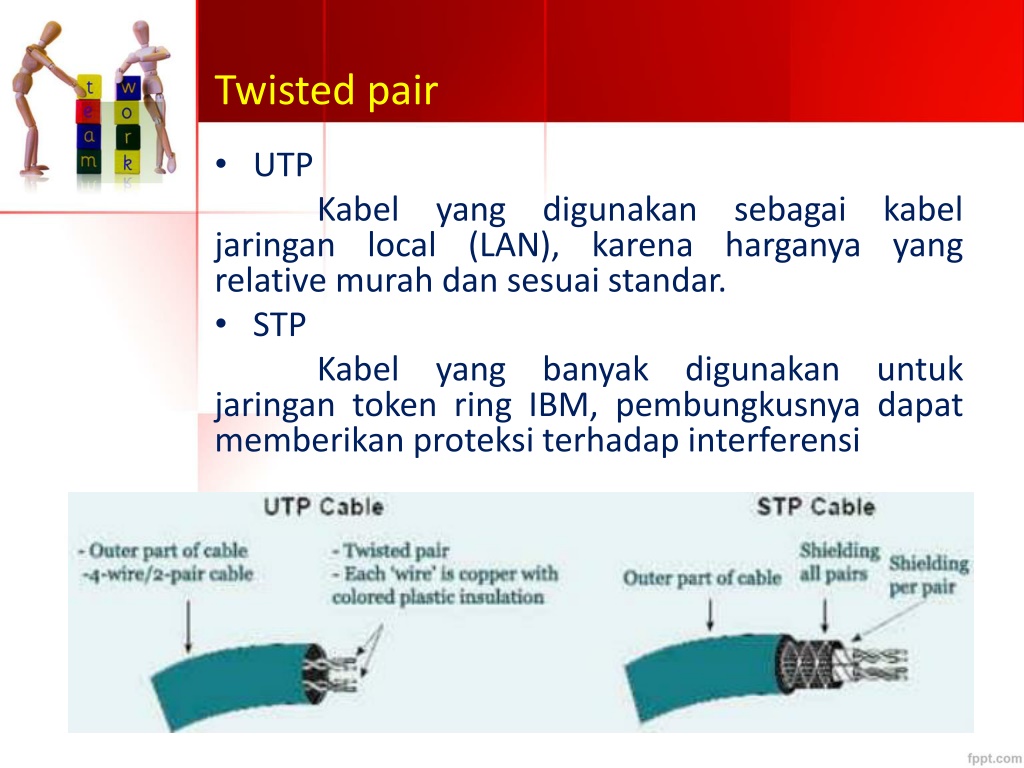 t e a m
w o r k

Twisted pair

• UTP

Kabel yang digunakan sebagai kabel jaringan local (LAN), karena harganya yang relative murah dan sesuai standar.

• STP

Kabel yang banyak digunakan untuk jaringan token ring IBM, pembungkusnya dapat memberikan proteksi terhadap interferensi

UTP Cable

- Outer part of cable
-4-wire/2-pair cable

- Twisted pair
- Each 'wire' is copper with colored plastic insulation

STP Cable

Outer part of cable

Shielding all pairs

Shielding per pair

fppt.com